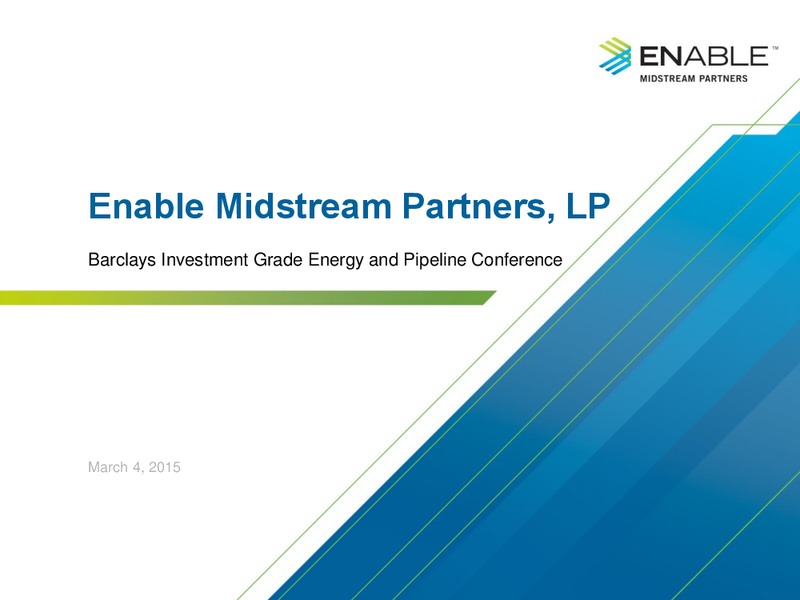 ENABLE™
MIDSTREAM PARTNERS

Enable Midstream Partners, LP

Barclays Investment Grade Energy and Pipeline Conference

March 4, 2015